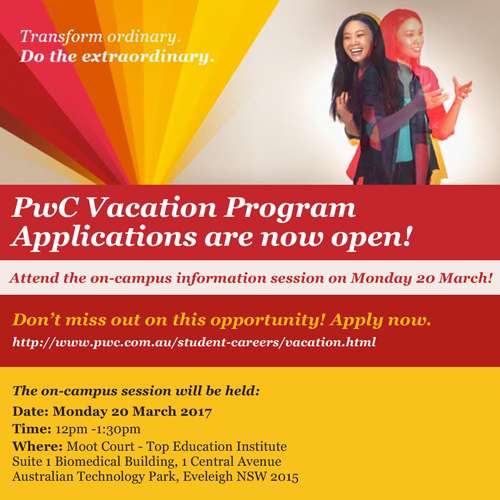 Transform ordinary.
Do the extraordinary.

PwC Vacation Program Applications are now open!

Attend the on-campus information session on Monday 20 March!

Don't miss out on this opportunity! Apply now.
http://www.pwc.com.au/student-careers/vacation.html

The on-campus session will be held:
Date: Monday 20 March 2017
Time: 12pm -1:30pm
Where: Moot Court - Top Education Institute
Suite 1 Biomedical Building, 1 Central Avenue
Australian Technology Park, Eveleigh NSW 2015